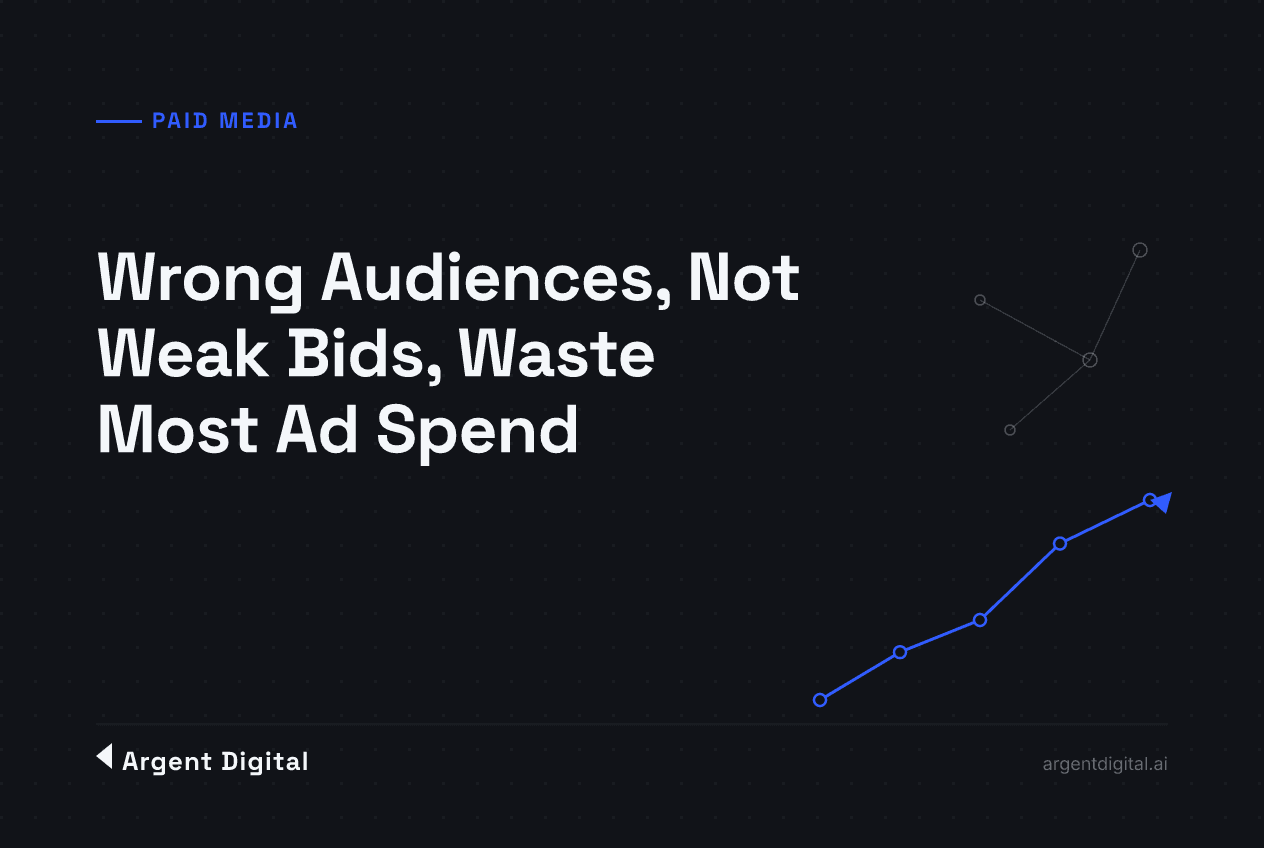 PAID MEDIA

Wrong Audiences, Not Weak Bids, Waste Most Ad Spend

Argent Digital

argentdigital.ai